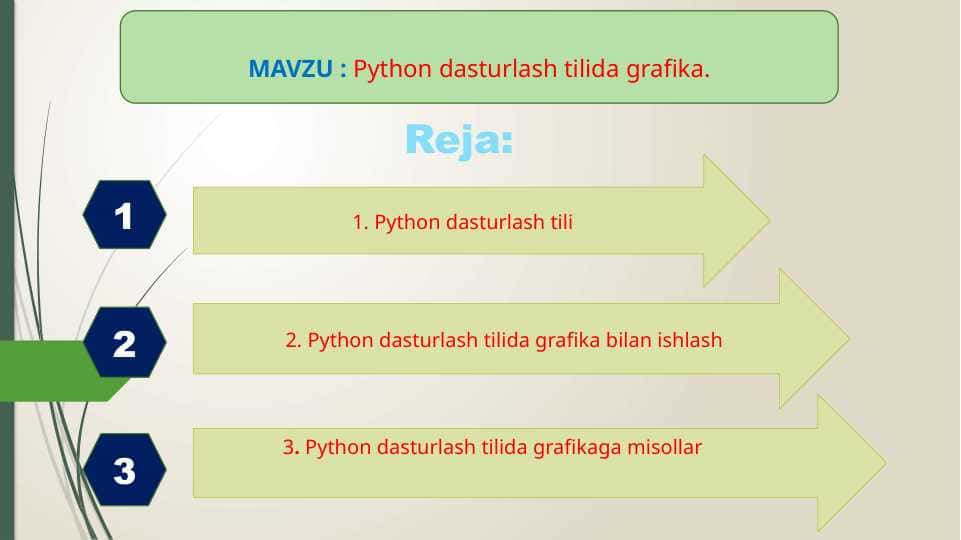 MAVZU : Python dasturlash tilida grafika.

Reja:

1

1. Python dasturlash tili

2

2. Python dasturlash tilida grafika bilan ishlash

3

3. Python dasturlash tilida grafikaga misollar